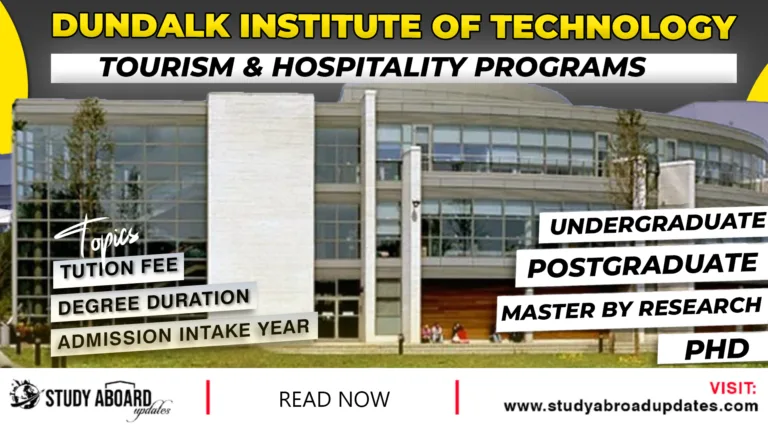 DUNDALK INSTITUTE OF TECHNOLOGY

TOURISM & HOSPITALITY PROGRAMS

Topics

TUTION FEE

DEGREE DURATION

ADMISSION INTAKE YEAR

UNDERGRADUATE

POSTGRADUATE

MASTER BY RESEARCH

PHD

STUDY ABOARD updates

READ NOW

VISIT:
www.studyabroadupdates.com